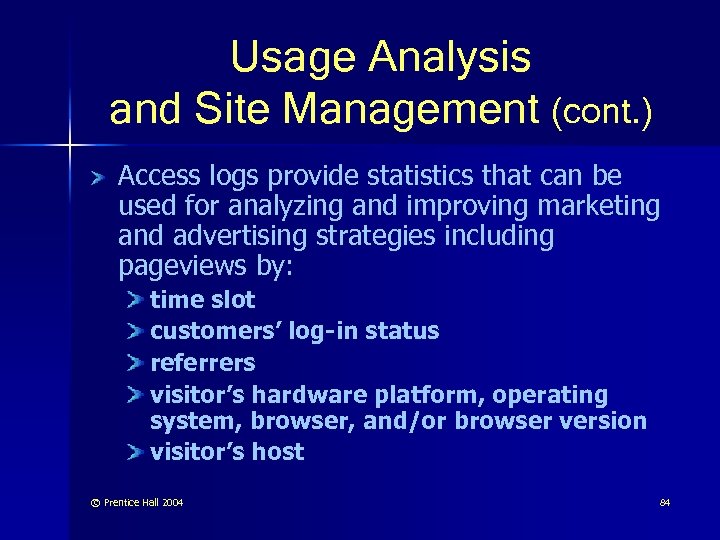 Usage Analysis and Site Management (cont.)

Access logs provide statistics that can be used for analyzing and improving marketing and advertising strategies including pageviews by:

time slot

customers' log-in status

referrers

visitor's hardware platform, operating system, browser, and/or browser version

visitor's host

© Prentice Hall 2004

84